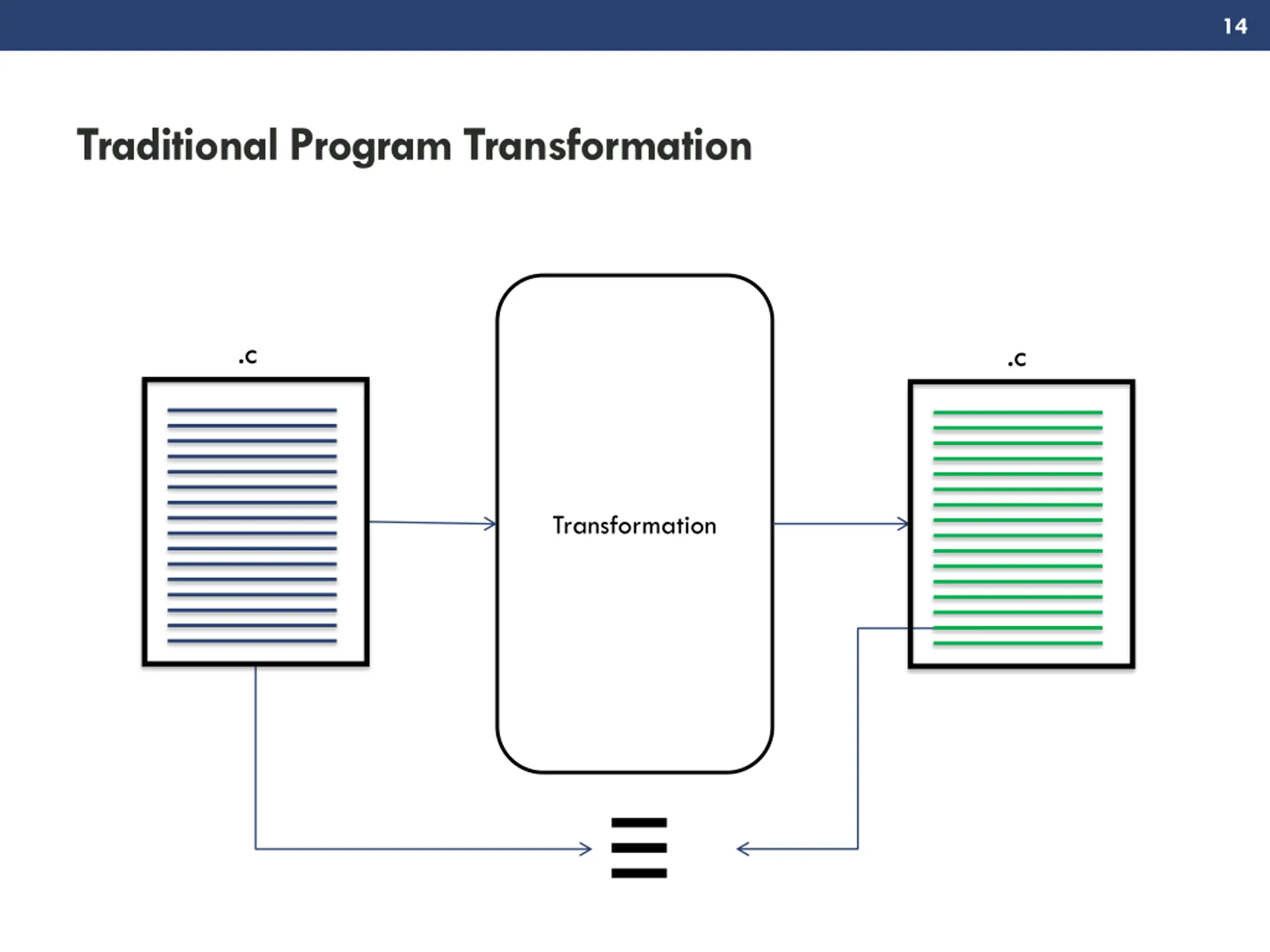 14

Traditional Program Transformation

.c

Transformation

.c

$\equiv$